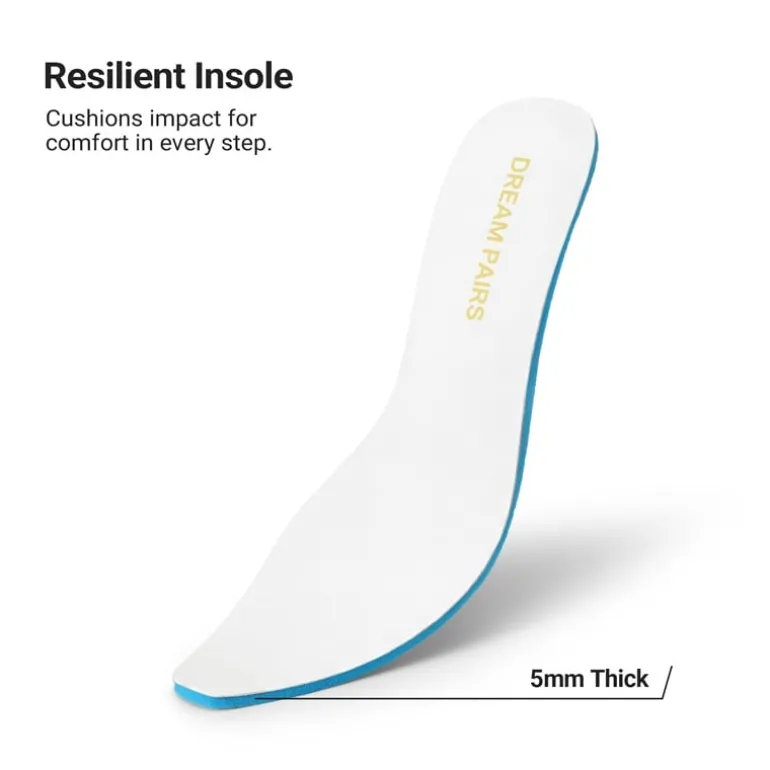 Resilient Insole

Cushions impact for comfort in every step.

DREAM PAIRS

5mm Thick